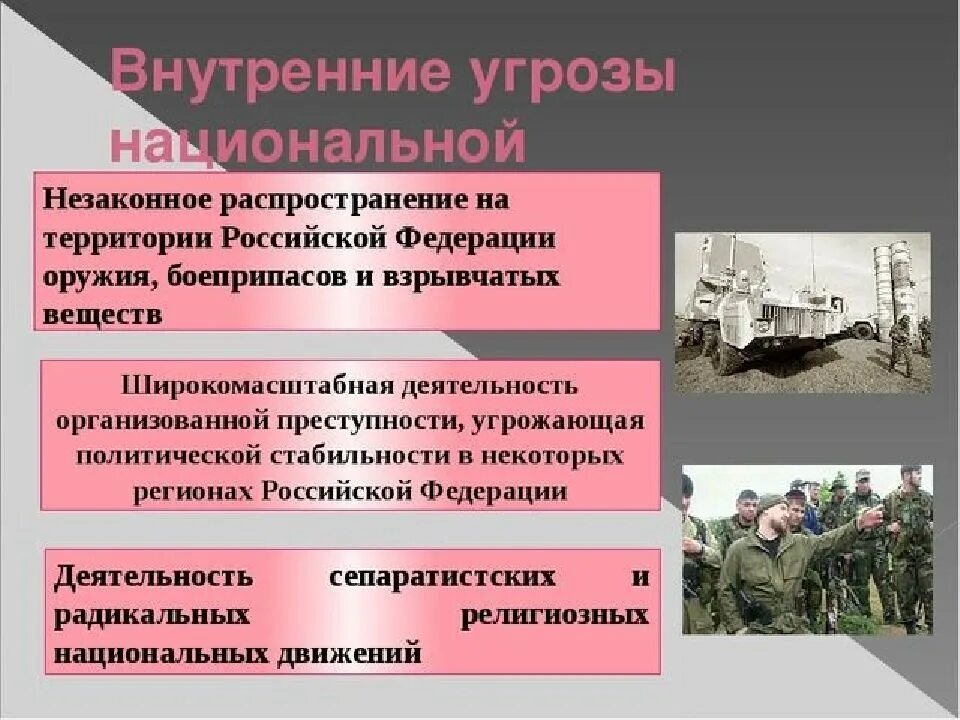 Внутренние угрозы национальной

Незаконное распространение на территории Российской Федерации оружия, боеприпасов и взрывчатых веществ

Широкомасштабная деятельность организованной преступности, угрожающая политической стабильности в некоторых регионах Российской Федерации

Деятельность сепаратистских и радикальных религиозных национальных движений